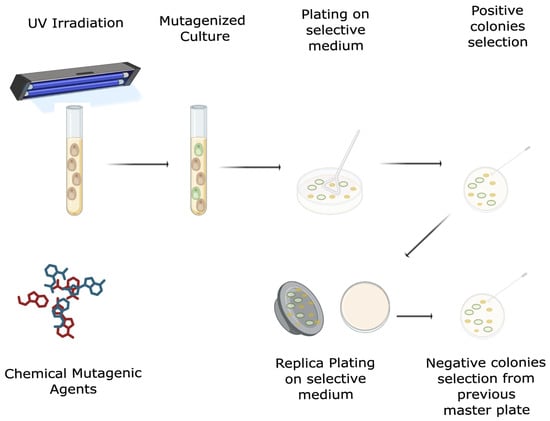 UV Irradiation

Mutagenized Culture

Plating on selective medium

Positive colonies selection

Chemical Mutagenic Agents

Replica Plating on selective medium

Negative colonies selection from previous master plate